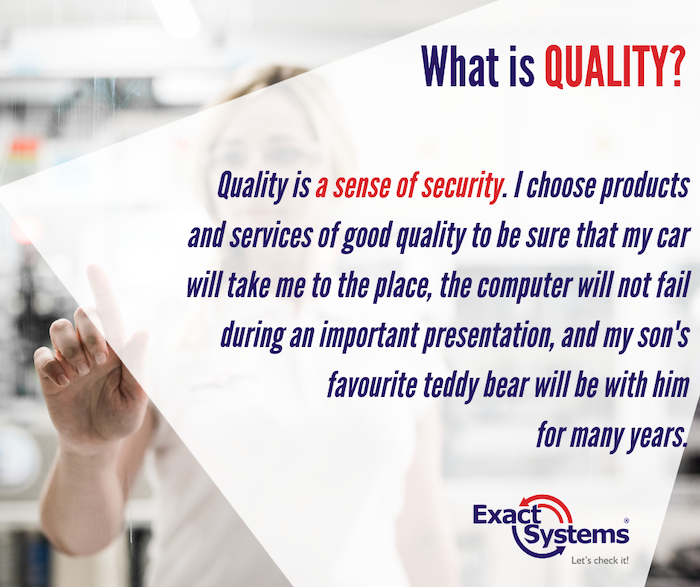 What is QUALITY?

Quality is a sense of security. I choose products and services of good quality to be sure that my car will take me to the place, the computer will not fail during an important presentation, and my son's favourite teddy bear will be with him for many years.

Exact Systems®
Let's check it!